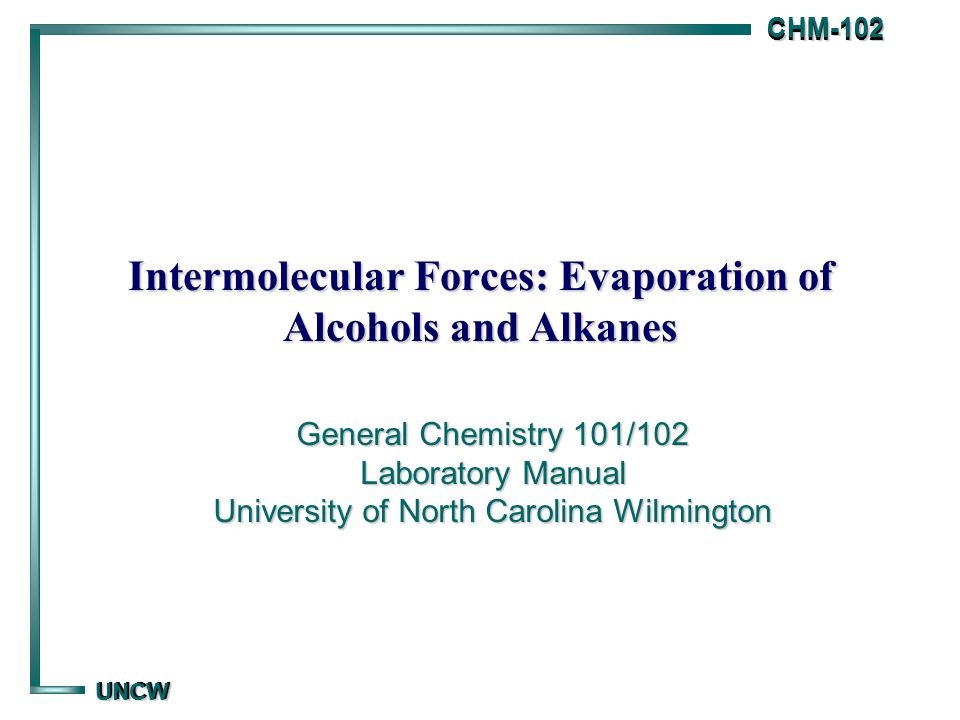 CHM-102

Intermolecular Forces: Evaporation of Alcohols and Alkanes

General Chemistry 101/102
Laboratory Manual
University of North Carolina Wilmington

UNCW